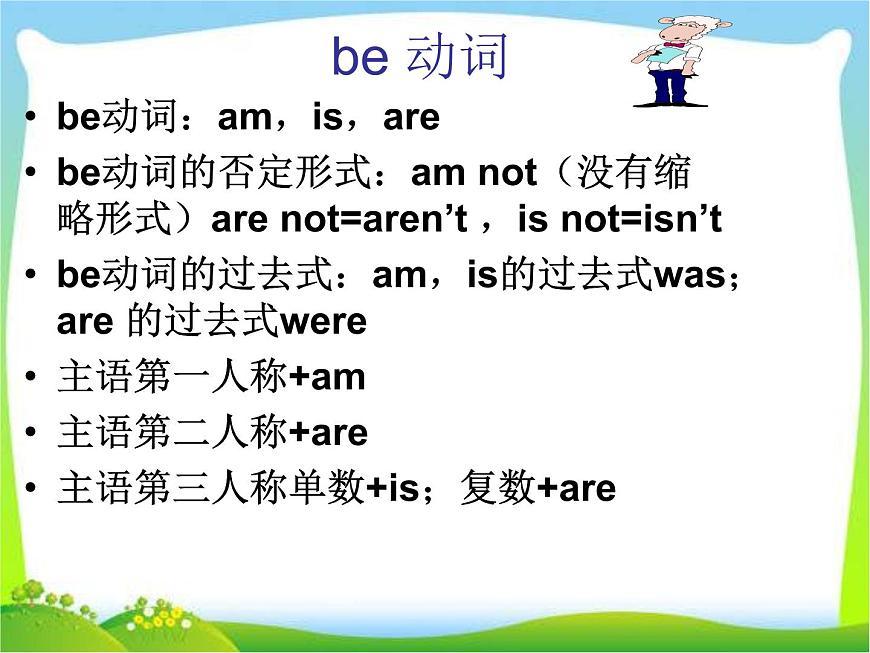 be 动词

• be动词：am，is，are
• be动词的否定形式：am not（没有缩略形式）are not=aren’t ，is not=isn’t
• be动词的过去式：am，is的过去式was；are 的过去式were
• 主语第一人称+am
• 主语第二人称+are
• 主语第三人称单数+is；复数+are